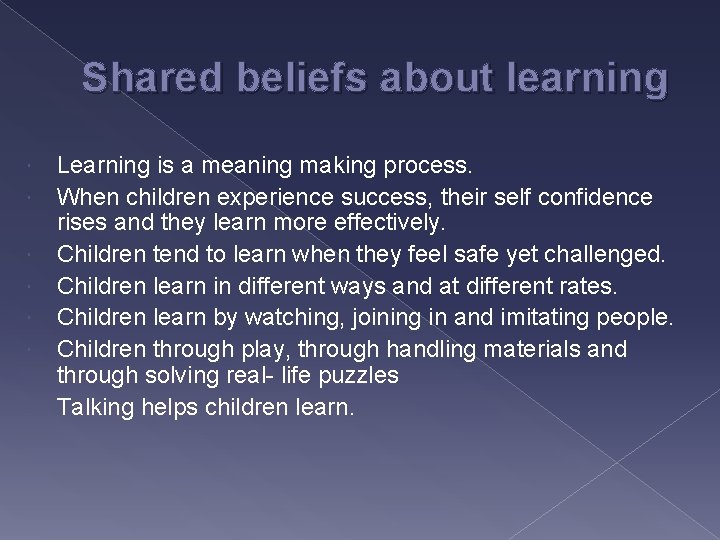 Shared beliefs about learning

Learning is a meaning making process.

When children experience success, their self confidence rises and they learn more effectively.

Children tend to learn when they feel safe yet challenged.

Children learn in different ways and at different rates.

Children learn by watching, joining in and imitating people.

Children through play, through handling materials and through solving real- life puzzles

Talking helps children learn.